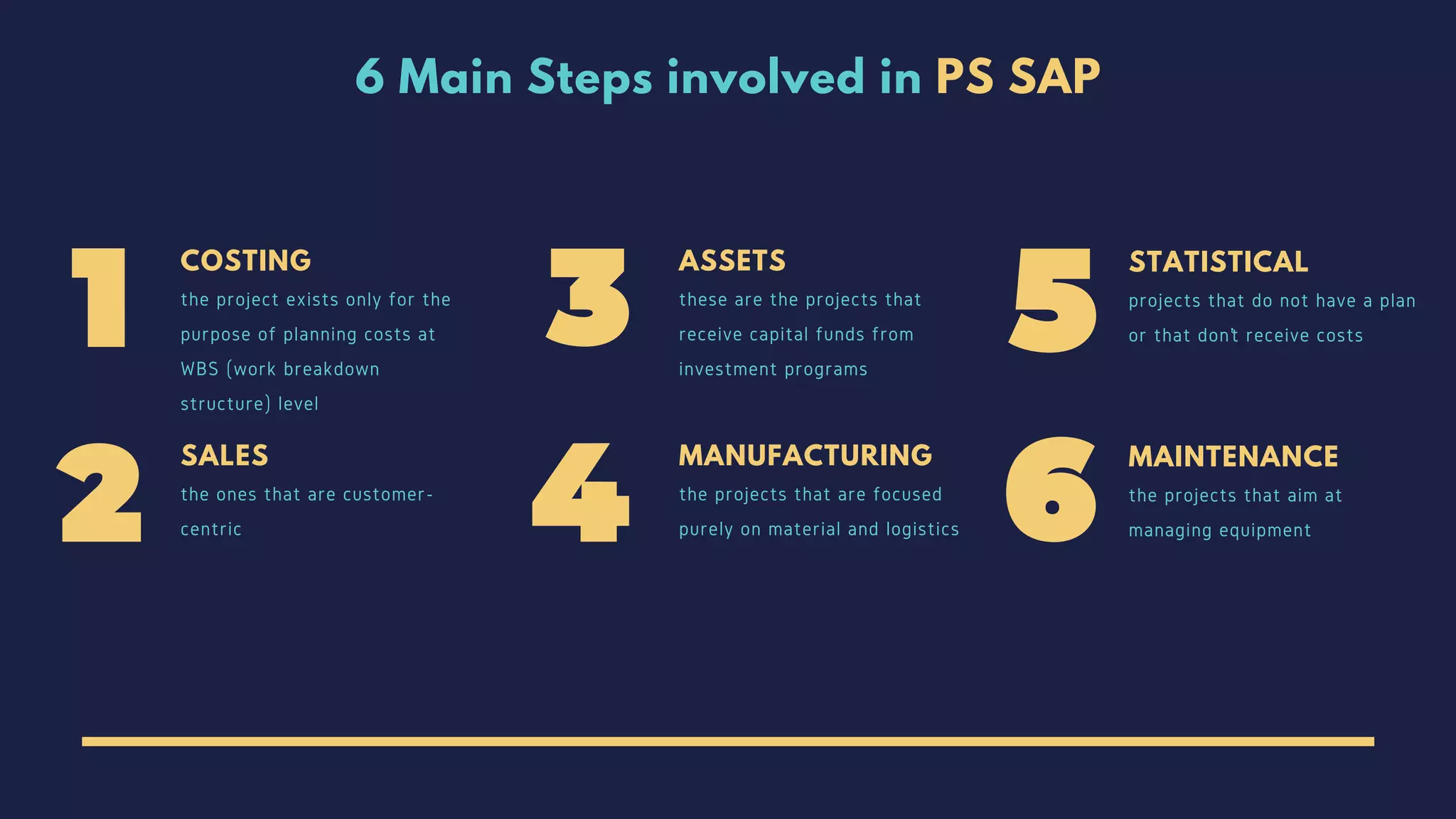 6 Main Steps involved in PS SAP

1

COSTING

the project exists only for the purpose of planning costs at WBS (work breakdown structure) level

2

SALES

the ones that are customer-centric

3

ASSETS

these are the projects that receive capital funds from investment programs

4

MANUFACTURING

the projects that are focused purely on material and logistics

5

STATISTICAL

projects that do not have a plan or that don't receive costs

6

MAINTENANCE

the projects that aim at managing equipment